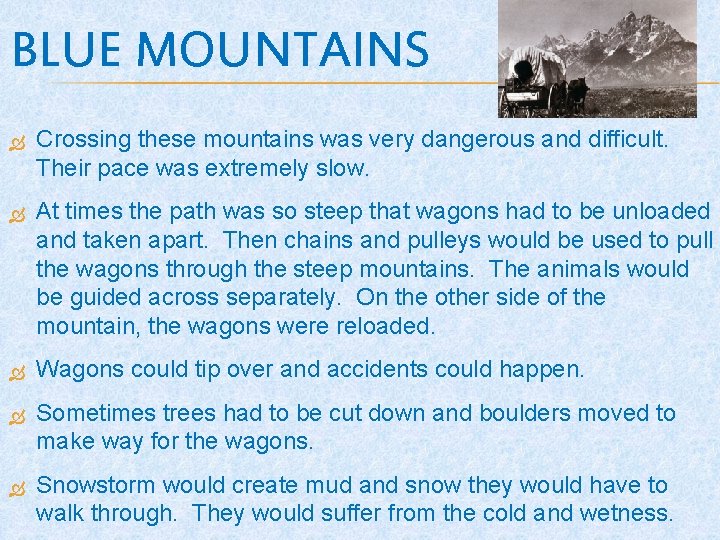 BLUE MOUNTAINS

Crossing these mountains was very dangerous and difficult. Their pace was extremely slow.

At times the path was so steep that wagons had to be unloaded and taken apart. Then chains and pulleys would be used to pull the wagons through the steep mountains. The animals would be guided across separately. On the other side of the mountain, the wagons were reloaded.

Wagons could tip over and accidents could happen.

Sometimes trees had to be cut down and boulders moved to make way for the wagons.

Snowstorm would create mud and snow they would have to walk through. They would suffer from the cold and wetness.